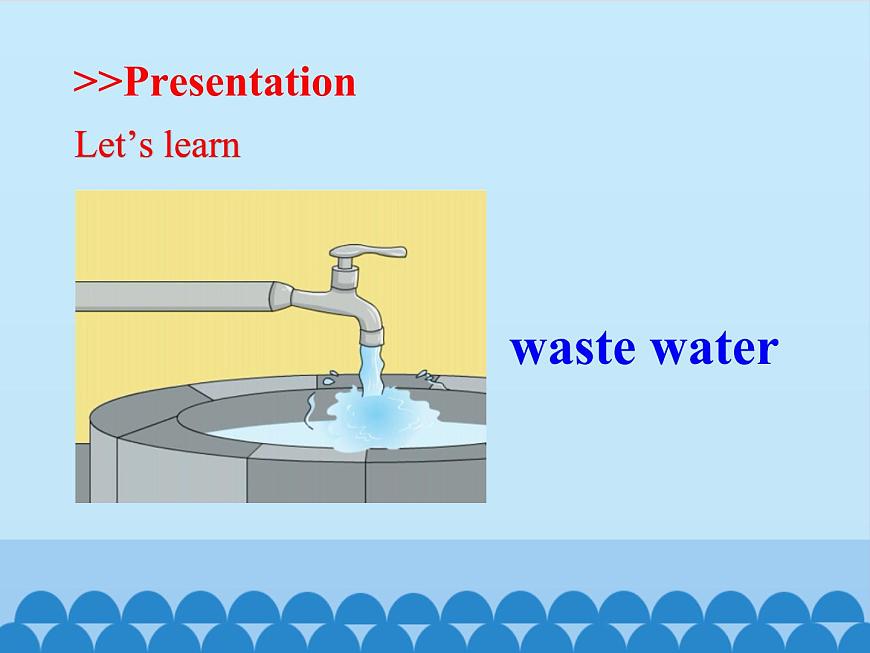 >>Presentation

Let’s learn

waste water